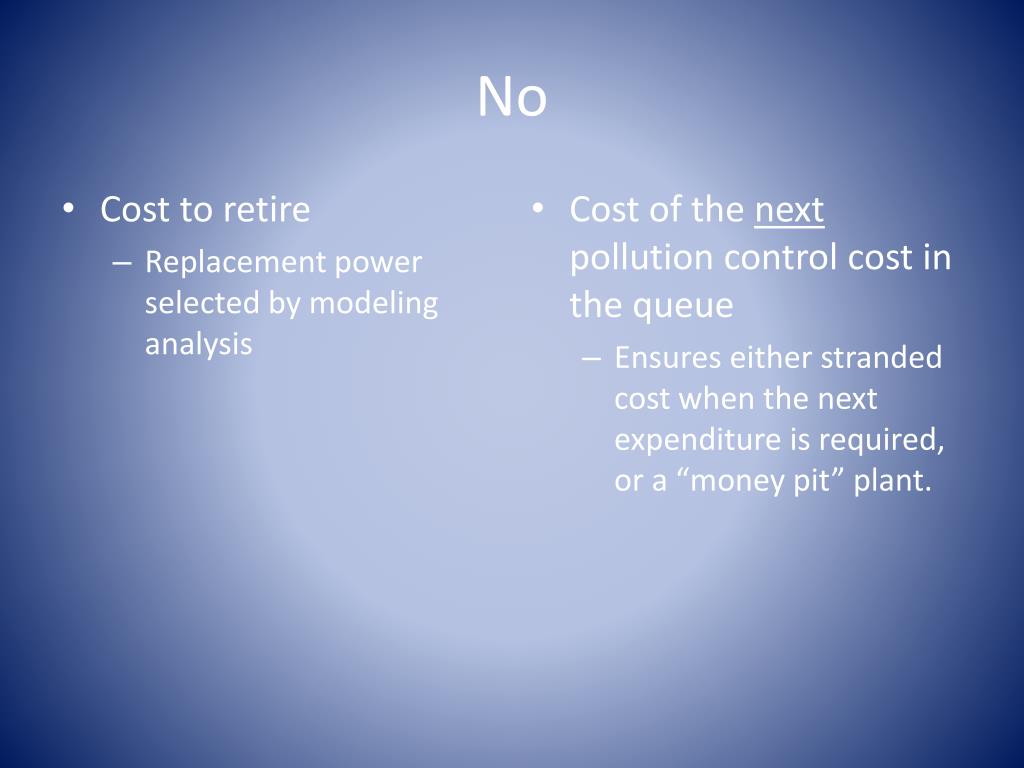 No

• Cost to retire
– Replacement power selected by modeling analysis

• Cost of the next pollution control cost in the queue
– Ensures either stranded cost when the next expenditure is required, or a “money pit” plant.